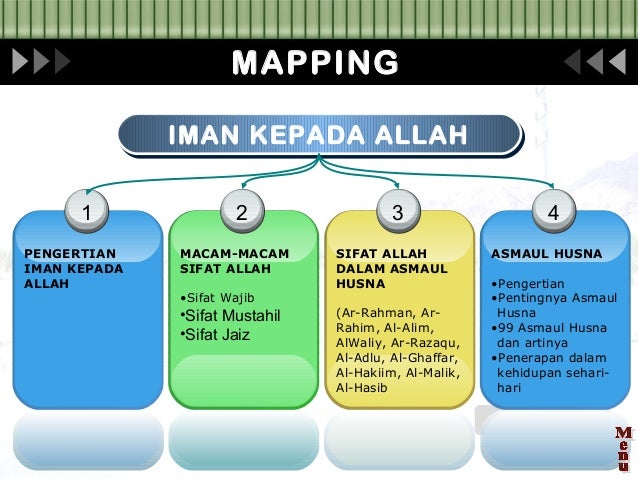 MAPPING

IMAN KEPADA ALLAH

1

PENGERTIAN IMAN KEPADA ALLAH

2

MACAM-MACAM SIFAT ALLAH

•Sifat Wajib
•Sifat Mustahil
•Sifat Jaiz

3

SIFAT ALLAH DALAM ASMAUL HUSNA

(Ar-Rahman, Ar-Rahim, Al-Alim, AlWaliy, Ar-Razaqu, Al-Adlu, Al-Ghaffar, Al-Hakiim, Al-Malik, Al-Hasib

4

ASMAUL HUSNA

•Pengertian
•Pentingnya Asmaul Husna
•99 Asmaul Husna dan artinya
•Penerapan dalam kehidupan sehari-hari

Menu